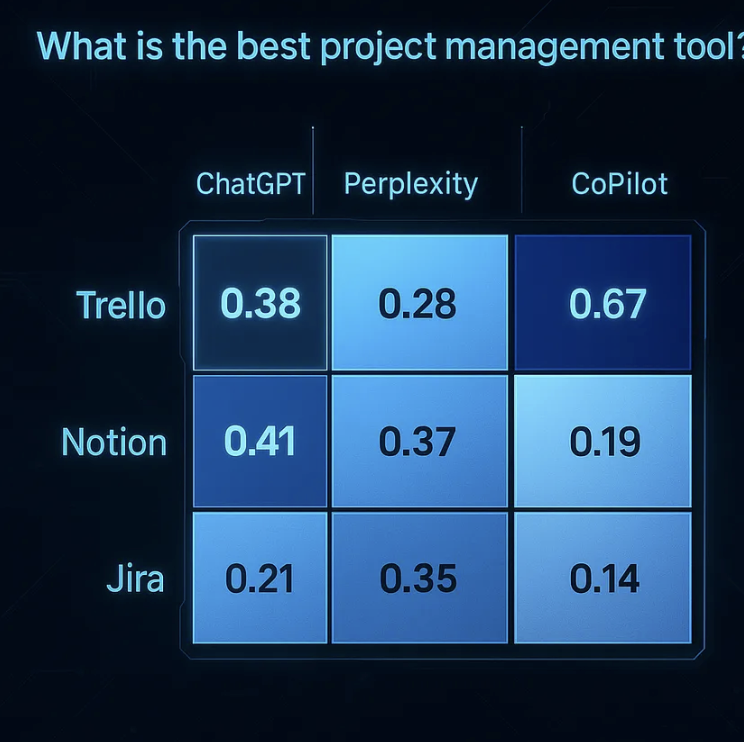 What is the best project management tool?

| | ChatGPT | Perplexity | CoPilot |
|---|---|---|---|
| Trello | 0.38 | 0.28 | 0.67 |
| Notion | 0.41 | 0.37 | 0.19 |
| Jira | 0.21 | 0.35 | 0.14 |